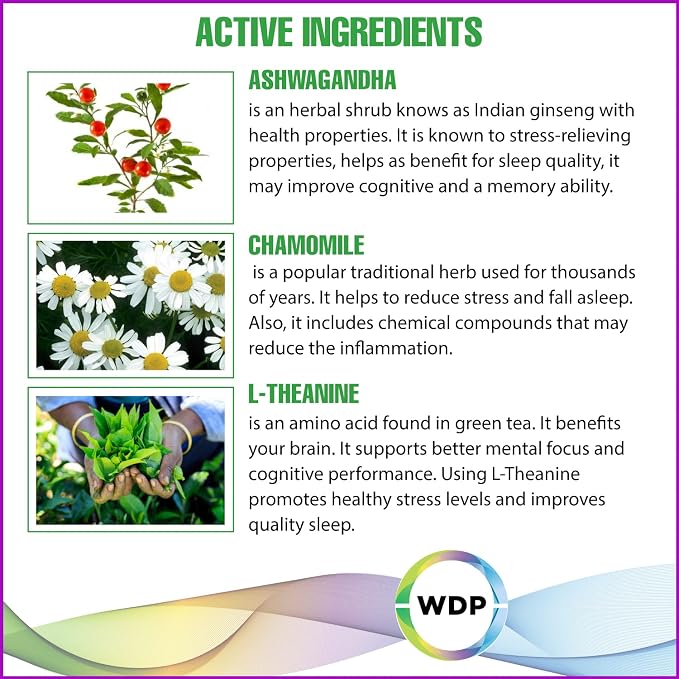 ACTIVE INGREDIENTS

ASHWAGANDHA

is an herbal shrub knows as Indian ginseng with health properties. It is known to stress-relieving properties, helps as benefit for sleep quality, it may improve cognitive and a memory ability.

CHAMOMILE

is a popular traditional herb used for thousands of years. It helps to reduce stress and fall asleep. Also, it includes chemical compounds that may reduce the inflammation.

L-THEANINE

is an amino acid found in green tea. It benefits your brain. It supports better mental focus and cognitive performance. Using L-Theanine promotes healthy stress levels and improves quality sleep.

WDP